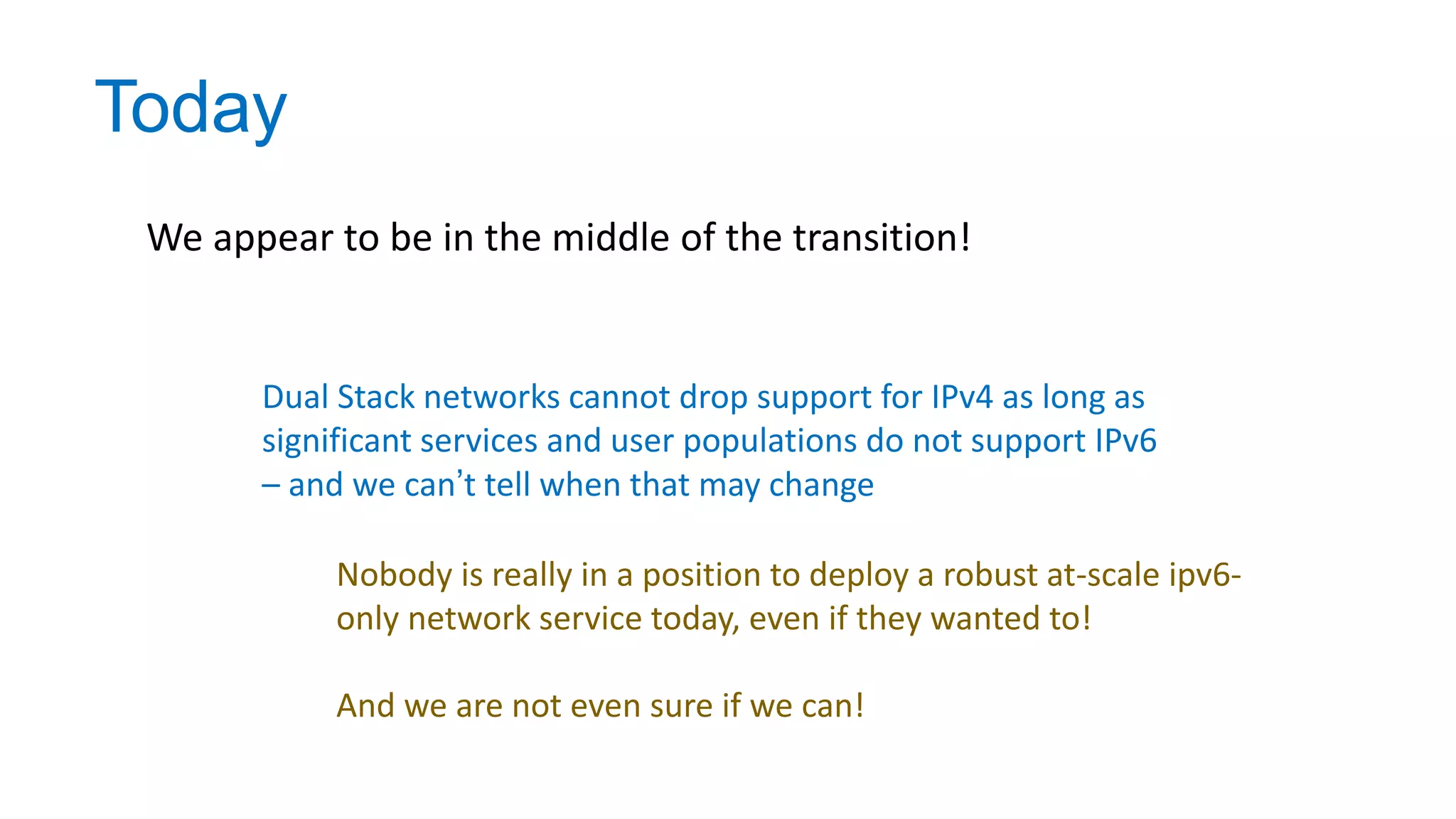 Today

We appear to be in the middle of the transition!

Dual Stack networks cannot drop support for IPv4 as long as significant services and user populations do not support IPv6 – and we can’t tell when that may change

Nobody is really in a position to deploy a robust at-scale ipv6-only network service today, even if they wanted to!

And we are not even sure if we can!